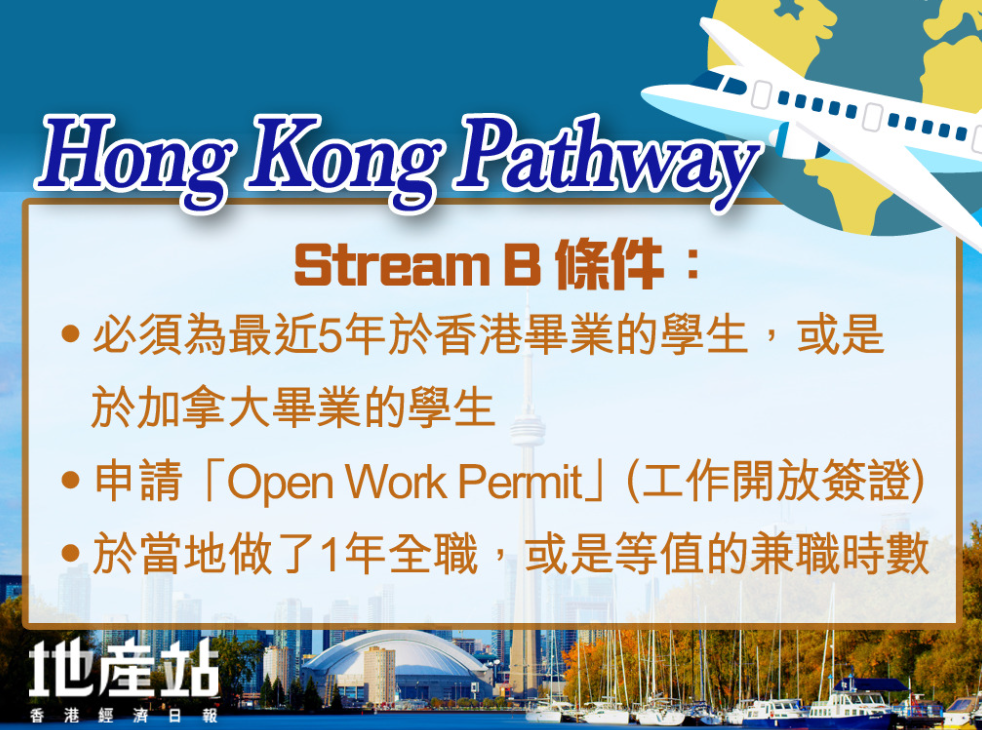 Hong Kong Pathway

Stream B 條件：

• 必須為最近5年於香港畢業的學生，或是於加拿大畢業的學生

• 申請「Open Work Permit」(工作開放簽證)

• 於當地做了1年全職，或是等值的兼職時數

地產站
香港經濟日報